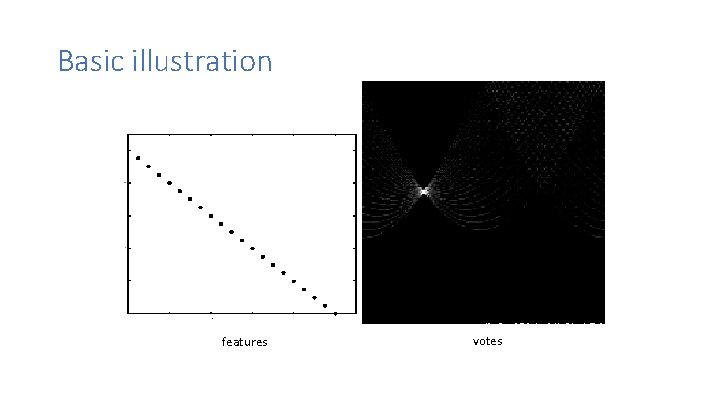 Basic illustration

features

votes